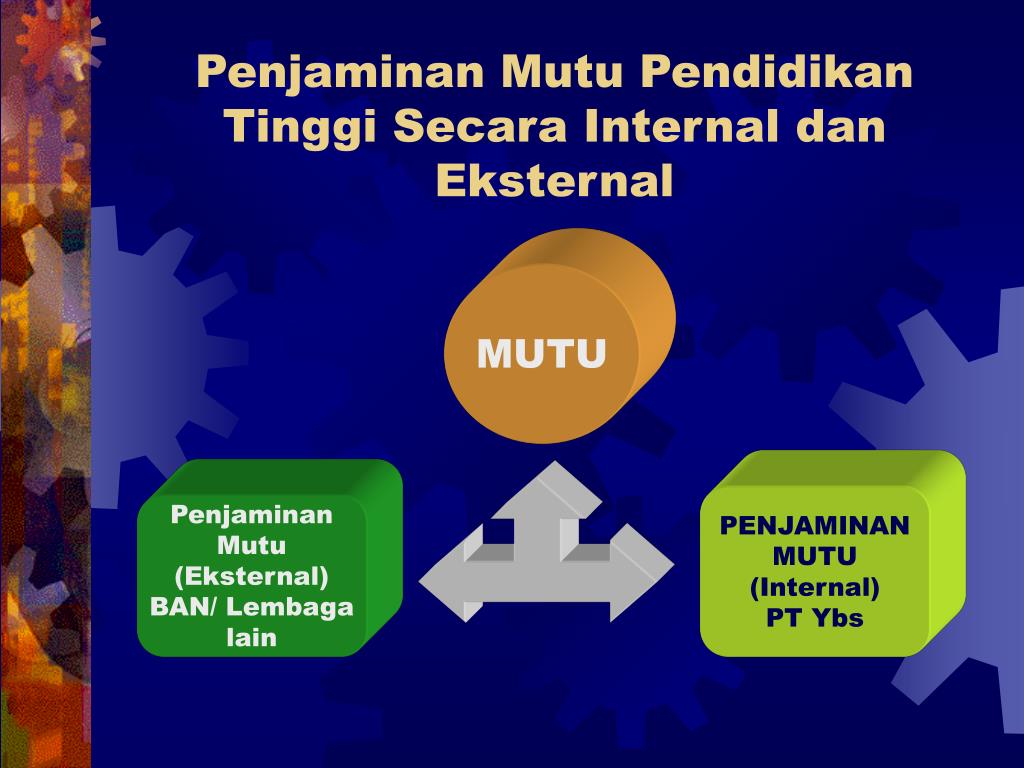 Penjaminan Mutu Pendidikan Tinggi Secara Internal dan Eksternal

MUTU

Penjaminan Mutu (Eksternal) BAN/ Lembaga lain

PENJAMINAN MUTU (Internal) PT Ybs